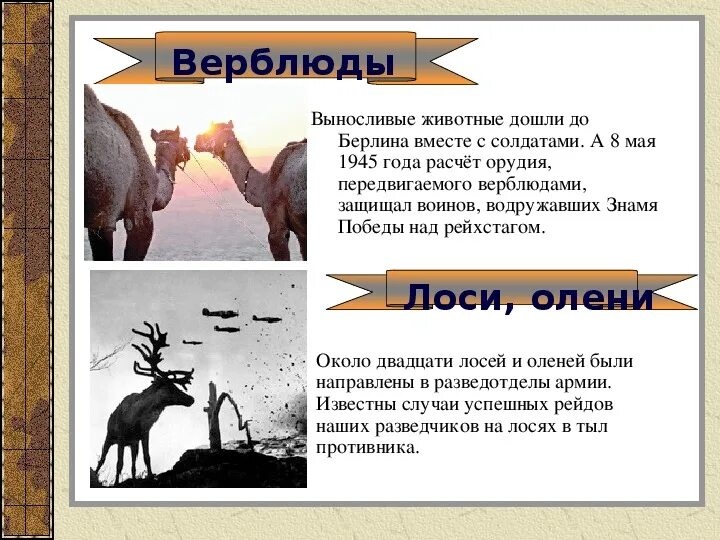 Верблюды

Выносливые животные дошли до Берлина вместе с солдатами. А 8 мая 1945 года расчёт орудия, передвигаемого верблюдами, защищал воинов, водружавших Знамя Победы над рейхстагом.

Лоси, олени

Около двадцати лосей и оленей были направлены в разведотделы армии. Известны случаи успешных рейдов наших разведчиков на лосях в тыл противника.